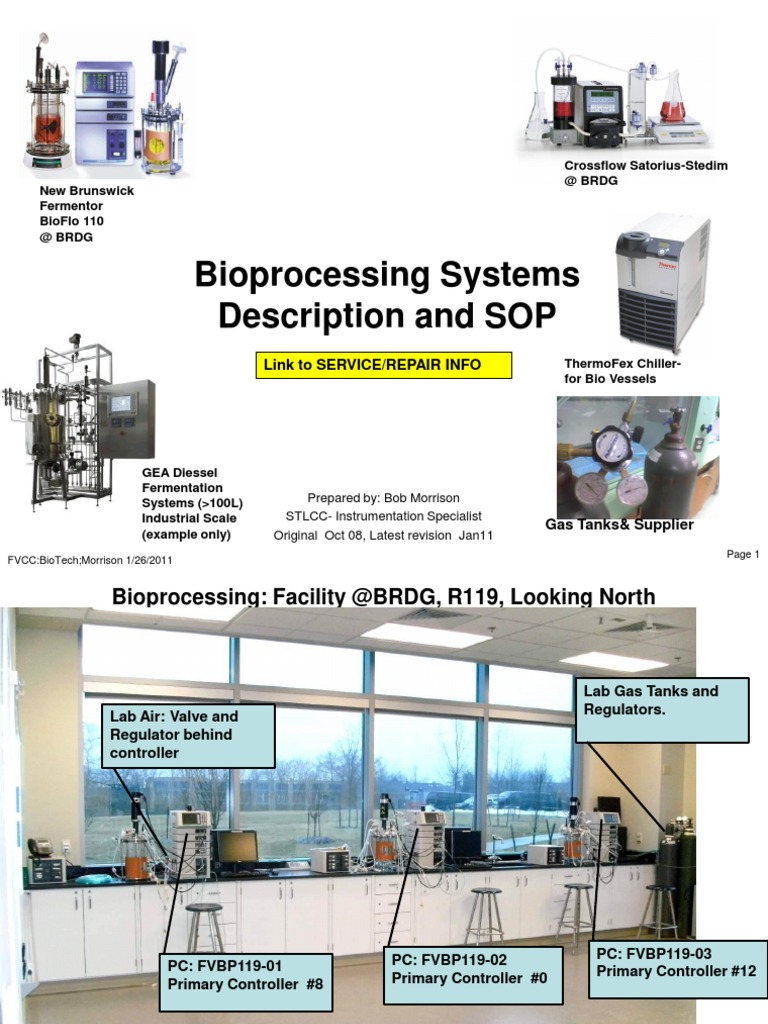 New Brunswick Fermentor BioFlo 110 @ BRDG

Crossflow Satorius-Stedim @ BRDG

Bioprocessing Systems Description and SOP

Link to SERVICE/REPAIR INFO

ThermoFex Chiller- for Bio Vessels

GEA Diessel Fermentation Systems (>100L) Industrial Scale (example only)

Prepared by: Bob Morrison
STLCC- Instrumentation Specialist
Original Oct 08, Latest revision Jan11

Gas Tanks& Supplier

FVCC:BioTech;Morrison 1/26/2011

Page 1

Bioprocessing: Facility @BRDG, R119, Looking North

Lab Air: Valve and Regulator behind controller

Lab Gas Tanks and Regulators.

PC: FVBP119-01
Primary Controller #8

PC: FVBP119-02
Primary Controller #0

PC: FVBP119-03
Primary Controller #12